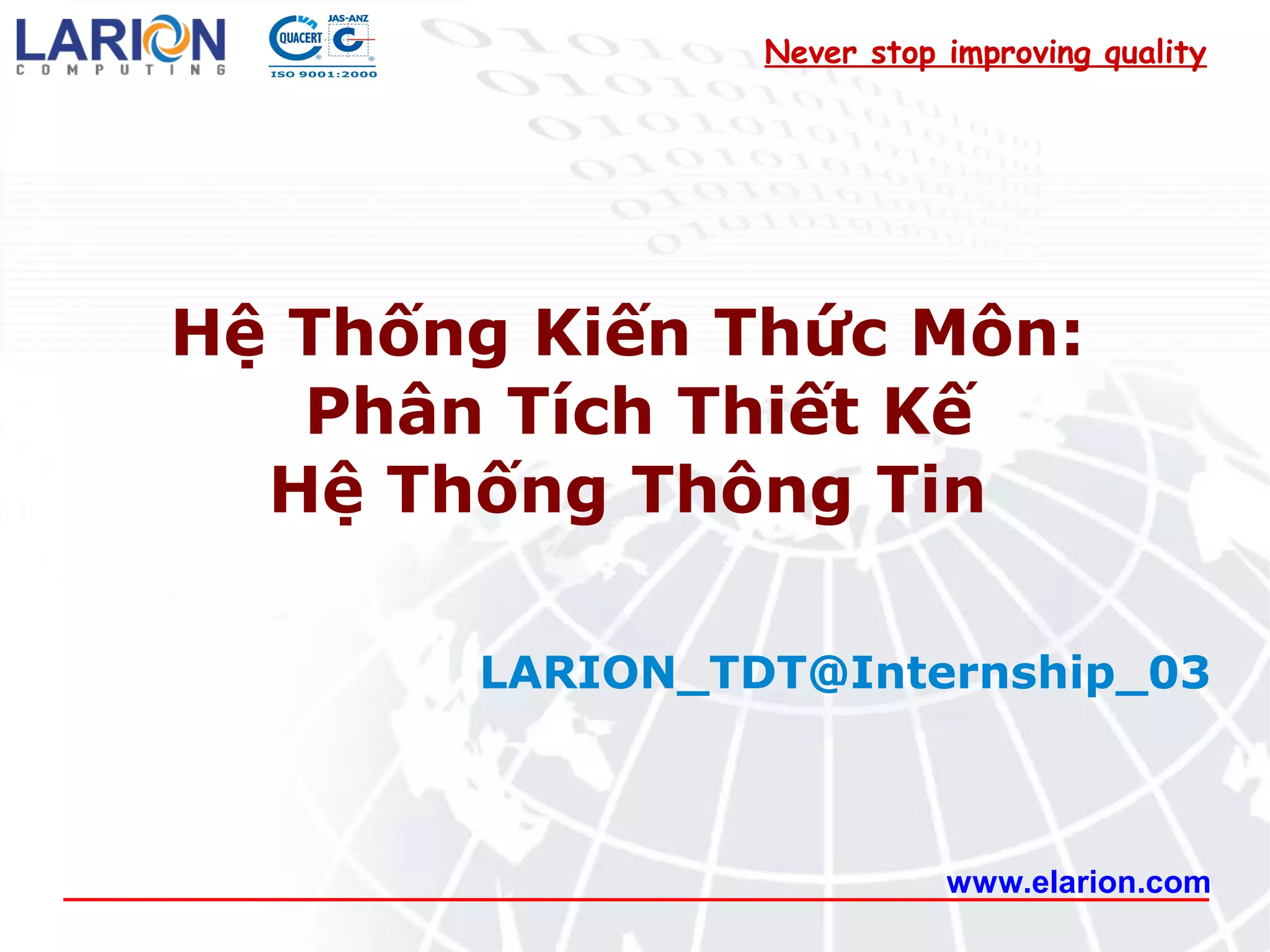 LARION
COMPUTING

QUACERT
JAS-ANZ
ISO 9001:2000

Never stop improving quality

Hệ Thống Kiến Thức Môn:
Phân Tích Thiết Kế
Hệ Thống Thông Tin

LARION_TDT@Internship_03

www.elarion.com